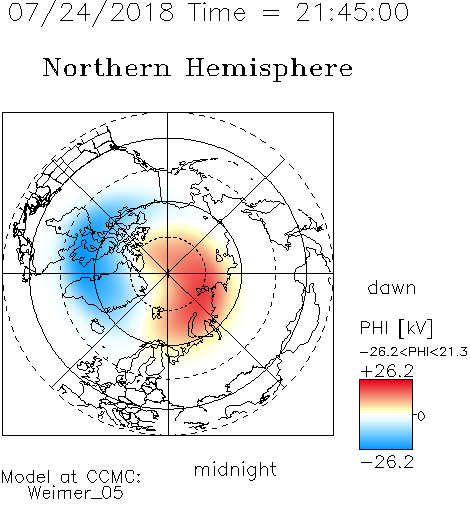 07/24/2018 Time = 21:45:00

Northern Hemisphere

dawn

PHI [kV]

-26.2<PHI<21.3

+26.2

0

-26.2

midnight

Model at CCMC:
Weimer_05